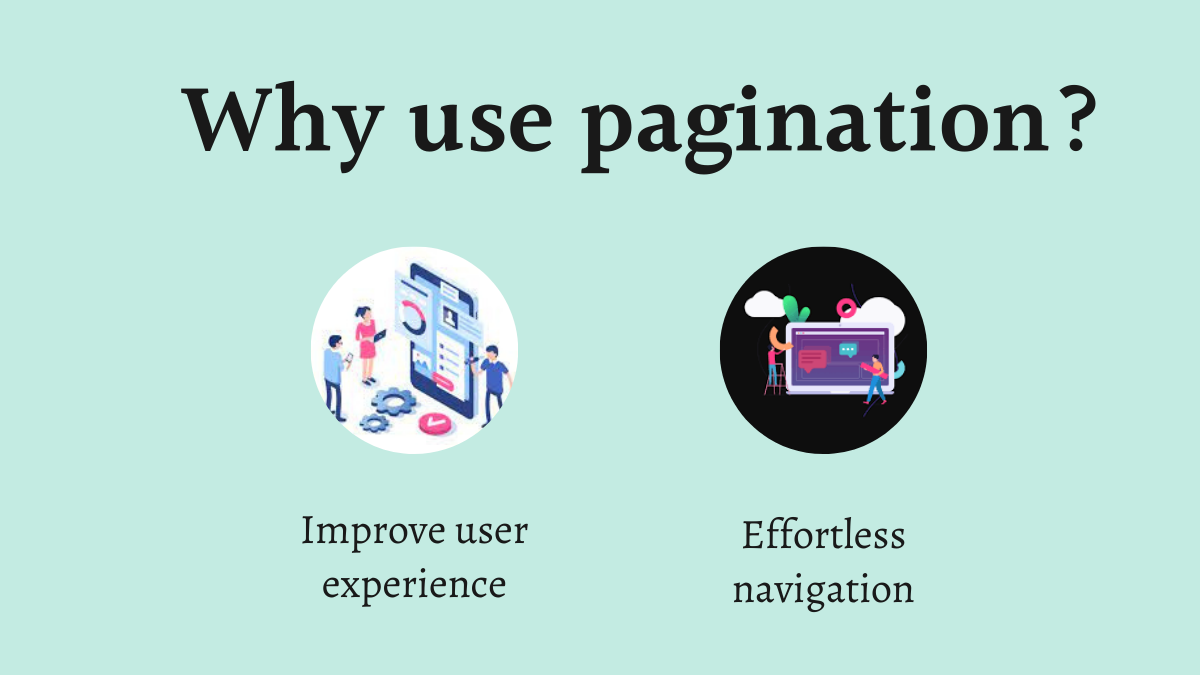 Why use pagination?

Improve user experience

Effortless navigation